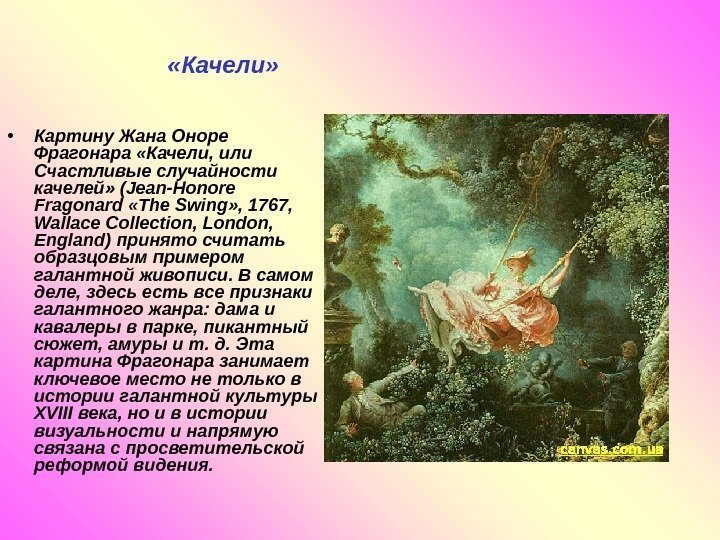 «Качели»

• Картину Жана Оноре Фрагонара «Качели, или Счастливые случайности качелей» (Jean-Honore Fragonard «The Swing», 1767, Wallace Collection, London, England) принято считать образцовым примером галантной живописи. В самом деле, здесь есть все признаки галантного жанра: дама и кавалеры в парке, пикантный сюжет, амуры и т. д. Эта картина Фрагонара занимает ключевое место не только в истории галантной культуры XVIII века, но и в истории визуальности и напрямую связана с просветительской реформой видения.

canvas.com.ua